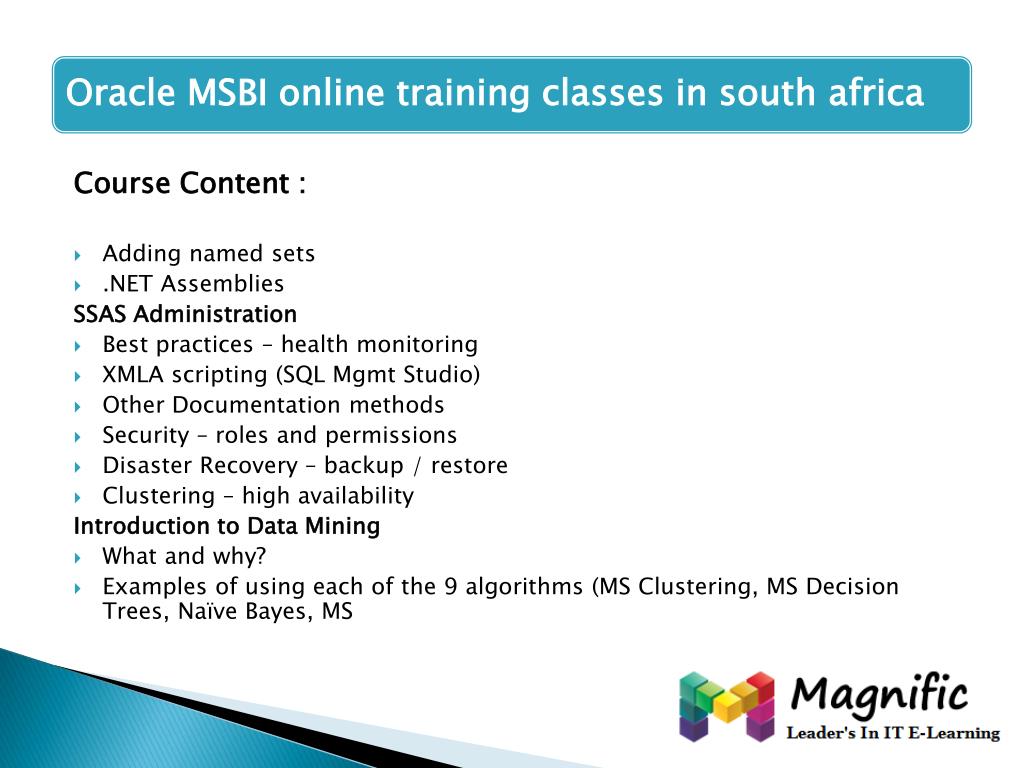 Oracle MSBI online training classes in south africa

Course Content :

Adding named sets
.NET Assemblies
SSAS Administration
Best practices – health monitoring
XMLA scripting (SQL Mgmt Studio)
Other Documentation methods
Security – roles and permissions
Disaster Recovery – backup / restore
Clustering – high availability
Introduction to Data Mining
What and why?
Examples of using each of the 9 algorithms (MS Clustering, MS Decision Trees, Naïve Bayes, MS

Magnific
Leader's In IT E-Learning